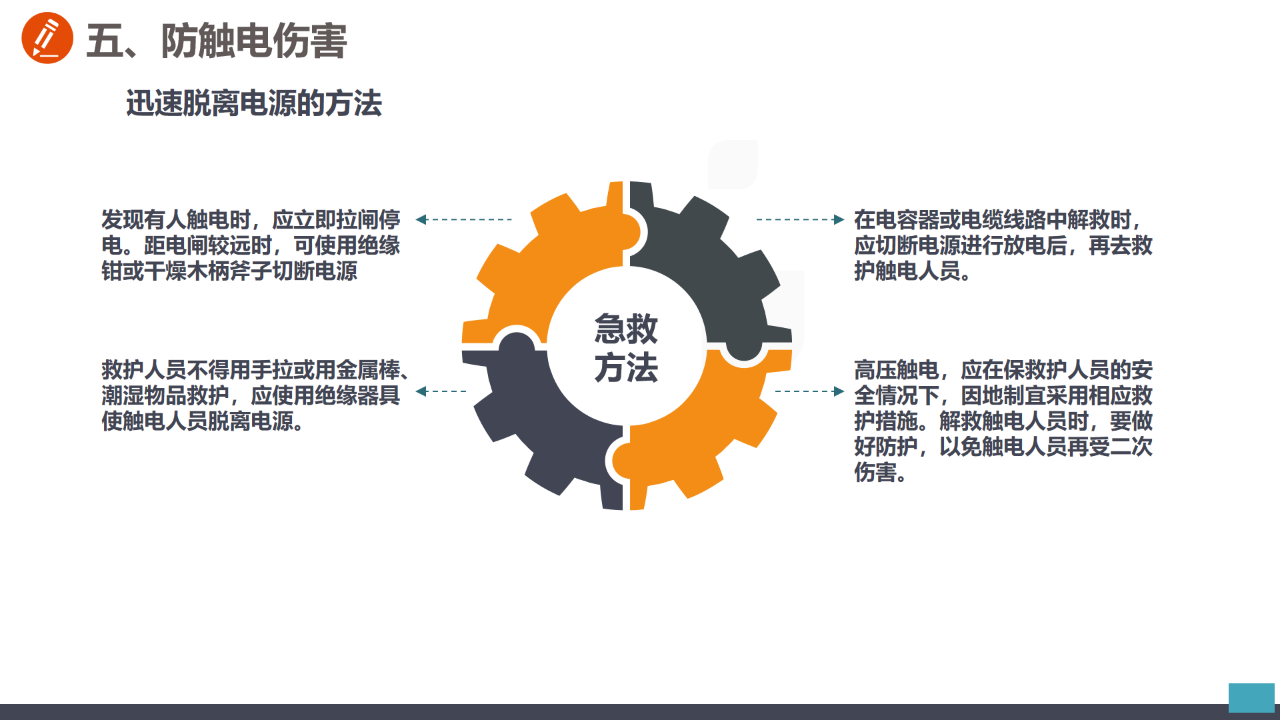 五、防触电伤害

迅速脱离电源的方法

发现有人触电时，应立即拉闸停电。距电闸较远时，可使用绝缘钳或干燥木柄斧子切断电源

救护人员不得用手拉或用金属棒、潮湿物品救护，应使用绝缘器具使触电人员脱离电源。

急救方法

在电容器或电缆线路中解救时，应切断电源进行放电后，再去救护触电人员。

高压触电，应在保救护人员的安全情况下，因地制宜采用相应救护措施。解救触电人员时，要做好防护，以免触电人员再受二次伤害。